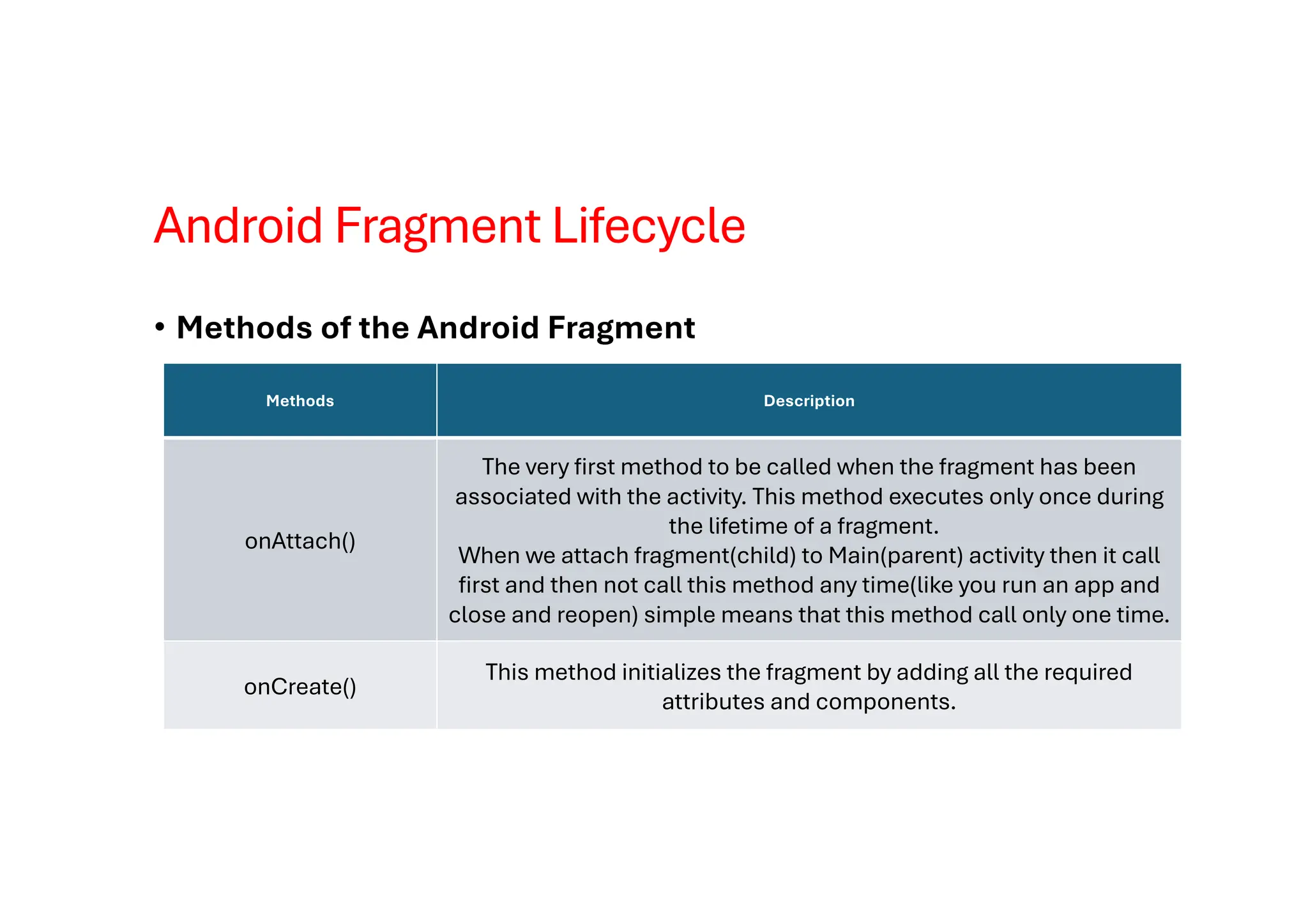 Android Fragment Lifecycle

• Methods of the Android Fragment

| Methods | Description |
|---|---|
| onAttach() | The very first method to be called when the fragment has been associated with the activity. This method executes only once during the lifetime of a fragment. When we attach fragment(child) to Main(parent) activity then it call first and then not call this method any time(like you run an app and close and reopen) simple means that this method call only one time. |
| onCreate() | This method initializes the fragment by adding all the required attributes and components. |